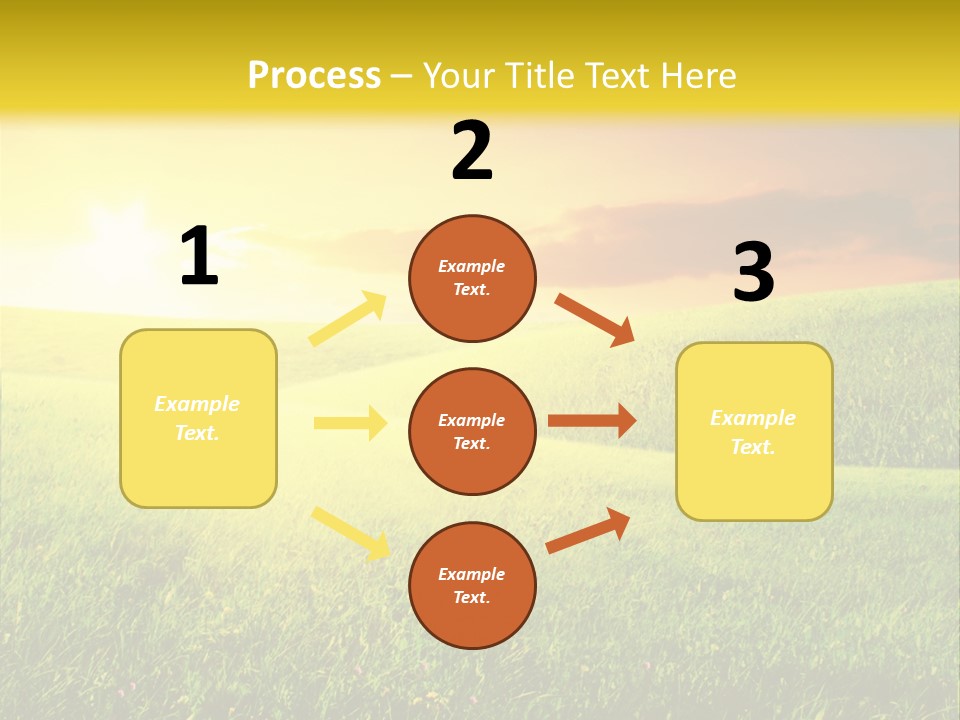 Process – Your Title Text Here

1

Example Text.

2

Example Text.

Example Text.

Example Text.

3

Example Text.